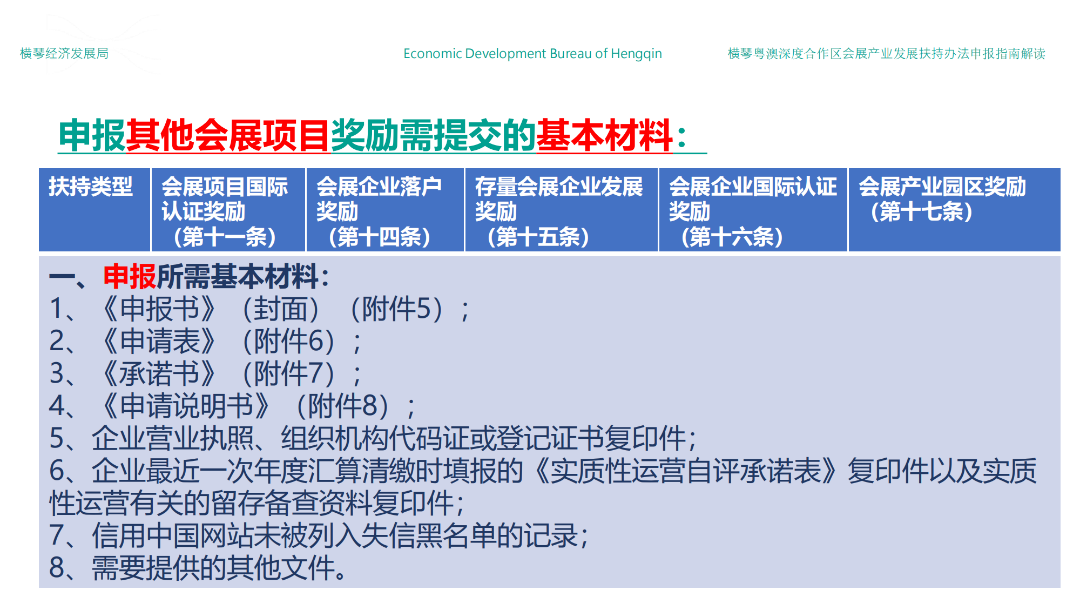 横琴经济发展局

Economic Development Bureau of Hengqin

横琴粤澳深度合作区会展产业发展扶持办法申报指南解读

申报其他会展项目奖励需提交的基本材料：

| 扶持类型 | 会展项目国际认证奖励（第十一条） | 会展企业落户奖励（第十四条） | 存量会展企业发展奖励（第十五条） | 会展企业国际认证奖励（第十六条） | 会展产业园区奖励（第十七条） |
|---|---|---|---|---|---|

一、申报所需基本材料：
1、《申报书》（封面）（附件5）；
2、《申请表》（附件6）；
3、《承诺书》（附件7）；
4、《申请说明书》（附件8）；
5、企业营业执照、组织机构代码证或登记证书复印件；
6、企业最近一次年度汇算清缴时填报的《实质性运营自评承诺表》复印件以及实质性运营有关的留存备查资料复印件；
7、信用中国网站未被列入失信黑名单的记录；
8、需要提供的其他文件。